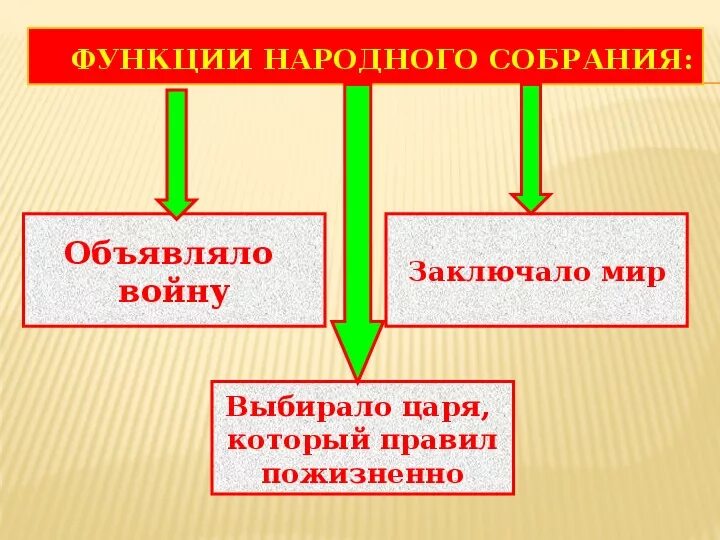 ФУНКЦИИ НАРОДНОГО СОБРАНИЯ:

Объявляло войну

Заключало мир

Выбирало царя, который правил пожизненно